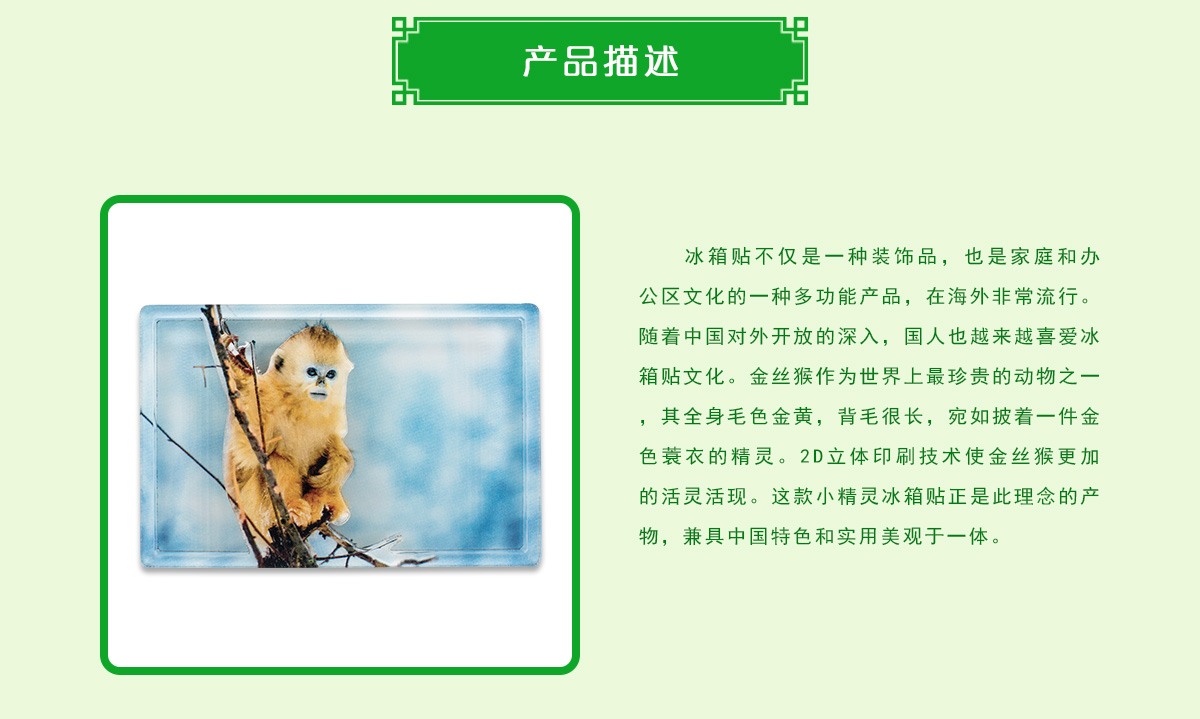 产品描述

冰箱贴不仅是一种装饰品，也是家庭和办公区文化的一种多功能产品，在海外非常流行。随着中国对外开放的深入，国人也越来越喜爱冰箱贴文化。金丝猴作为世界上最珍贵的动物之一，其全身毛色金黄，背毛很长，宛如披着一件金色蓑衣的精灵。2D立体印刷技术使金丝猴更加的活灵活现。这款小精灵冰箱贴正是此理念的产物，兼具中国特色和实用美观于一体。